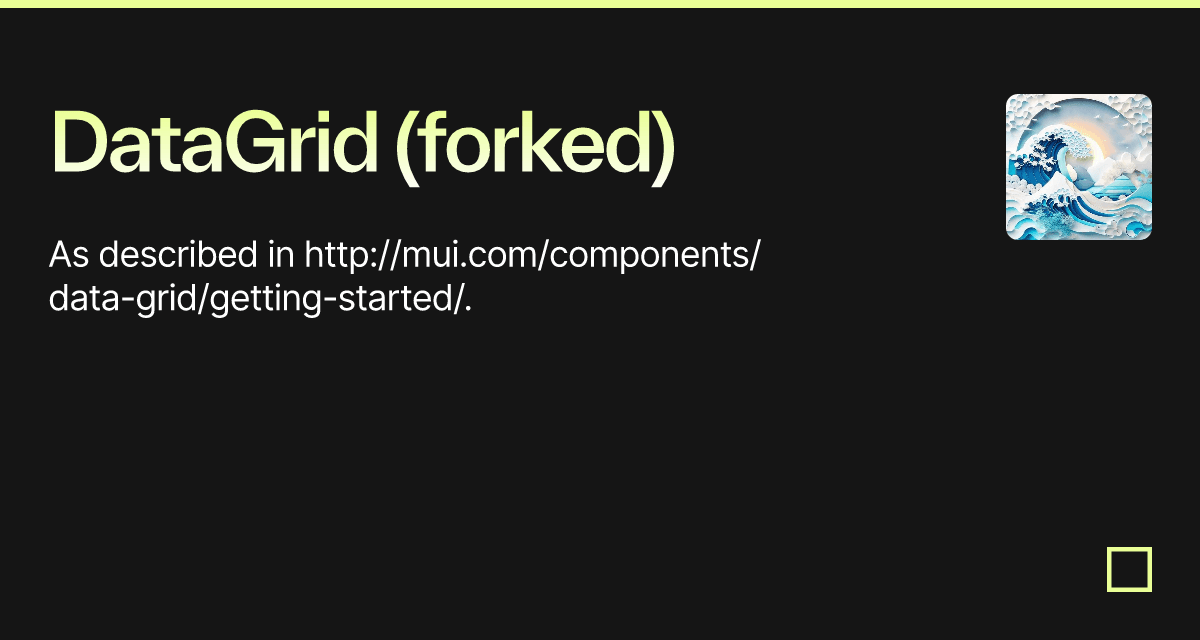 DataGrid (forked)

As described in http://mui.com/components/data-grid/getting-started/.